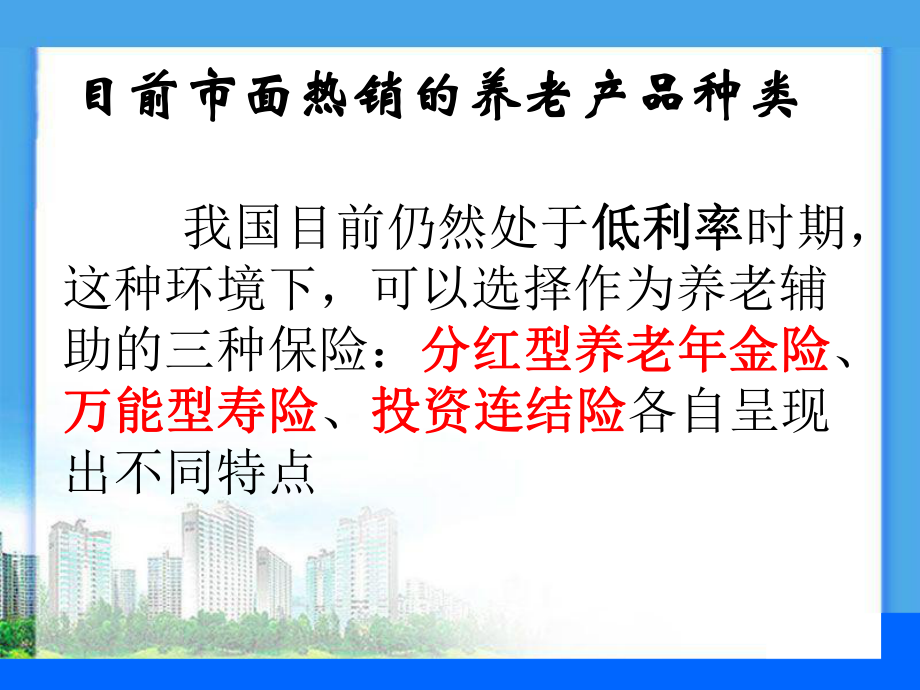 目前市面热销的养老产品种类

我国目前仍然处于低利率时期，这种环境下，可以选择作为养老辅助的三种保险：分红型养老年金险、万能型寿险、投资连结险各自呈现出不同特点